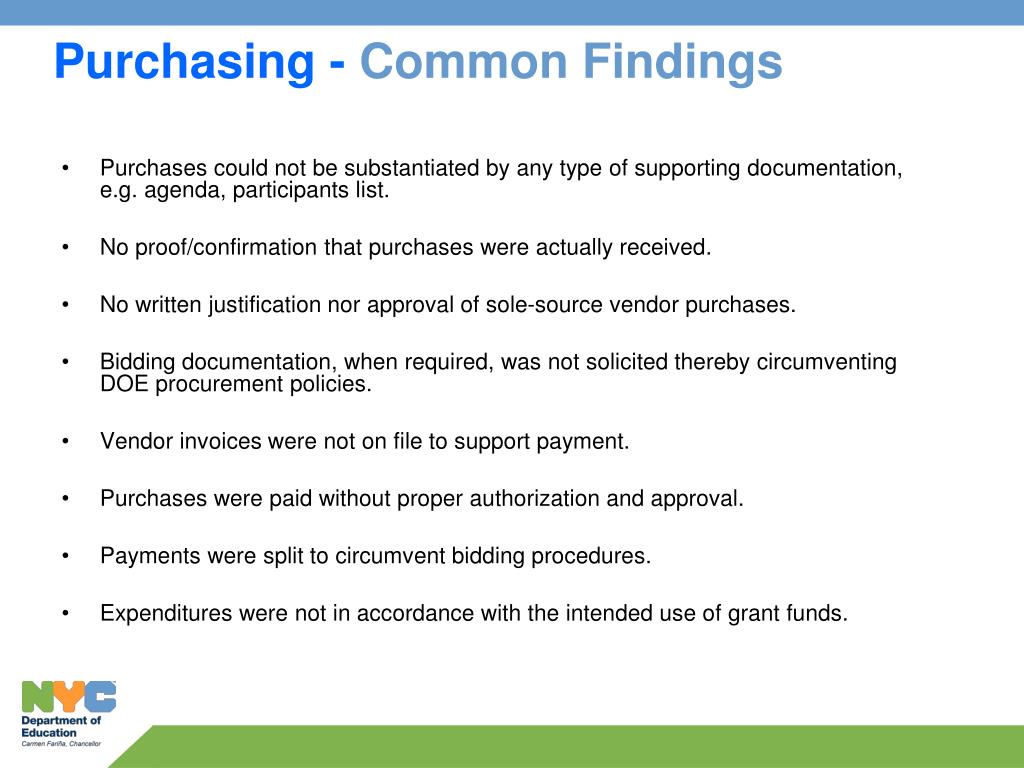 Purchasing - Common Findings

• Purchases could not be substantiated by any type of supporting documentation, e.g. agenda, participants list.

• No proof/confirmation that purchases were actually received.

• No written justification nor approval of sole-source vendor purchases.

• Bidding documentation, when required, was not solicited thereby circumventing DOE procurement policies.

• Vendor invoices were not on file to support payment.

• Purchases were paid without proper authorization and approval.

• Payments were split to circumvent bidding procedures.

• Expenditures were not in accordance with the intended use of grant funds.

NYC
Department of Education
Carmen Fariña, Chancellor